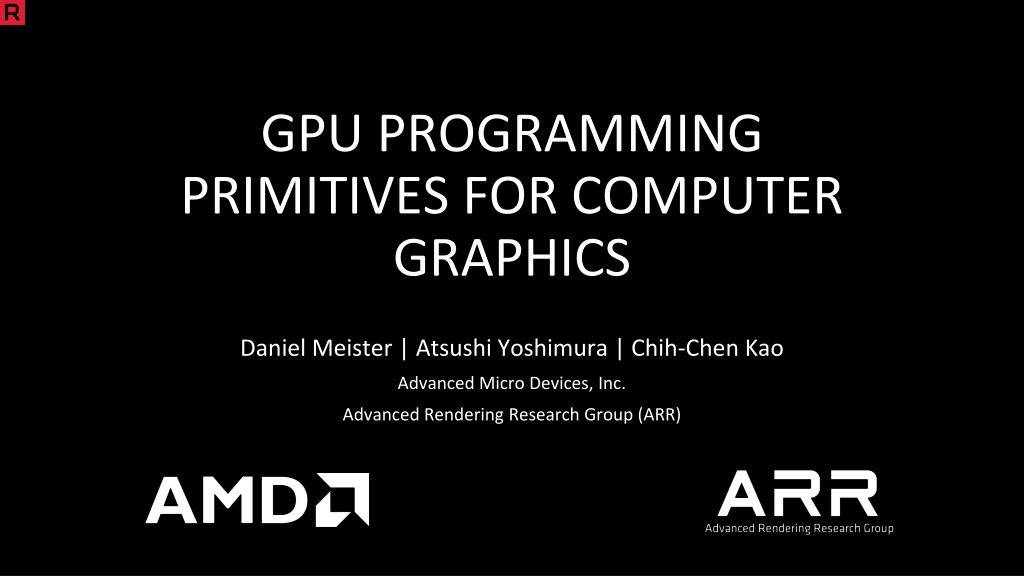 R

GPU PROGRAMMING PRIMITIVES FOR COMPUTER GRAPHICS

Daniel Meister | Atsushi Yoshimura | Chih-Chen Kao

Advanced Micro Devices, Inc.

Advanced Rendering Research Group (ARR)

AMD

ARR
Advanced Rendering Research Group